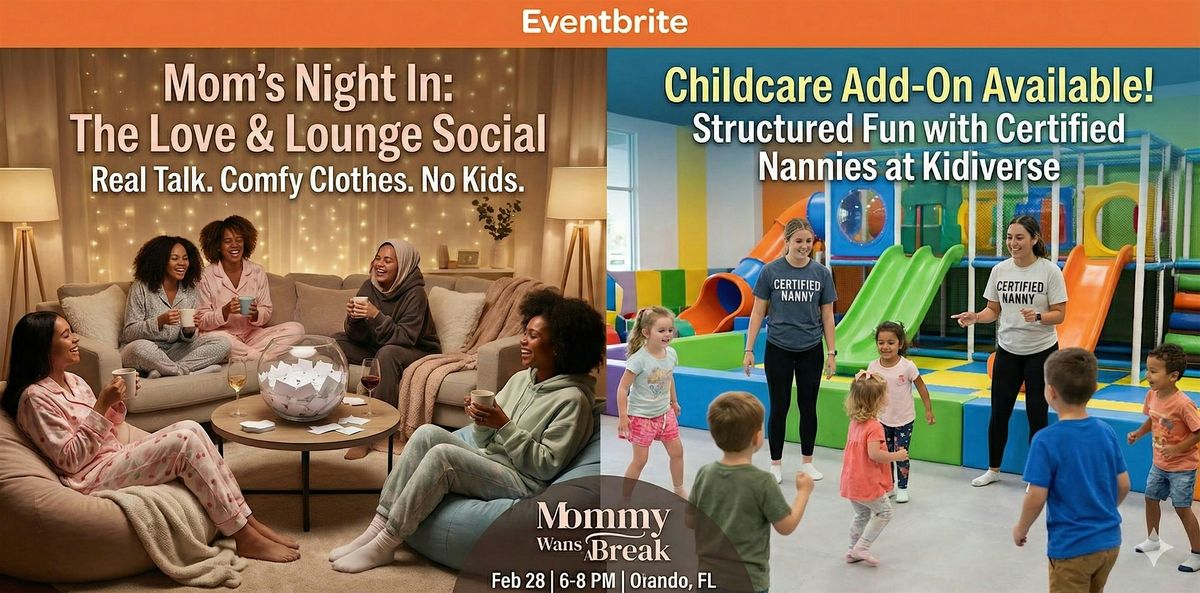 Eventbrite

Mom's Night In:
The Love & Lounge Social
Real Talk. Comfy Clothes. No Kids.

Childcare Add-On Available!
Structured Fun with Certified Nannies at Kidiverse

CERTIFIED NANNY

CERTIFIED NANNY

Mommy Wans A Break

Feb 28 | 6-8 PM | Orando, FL